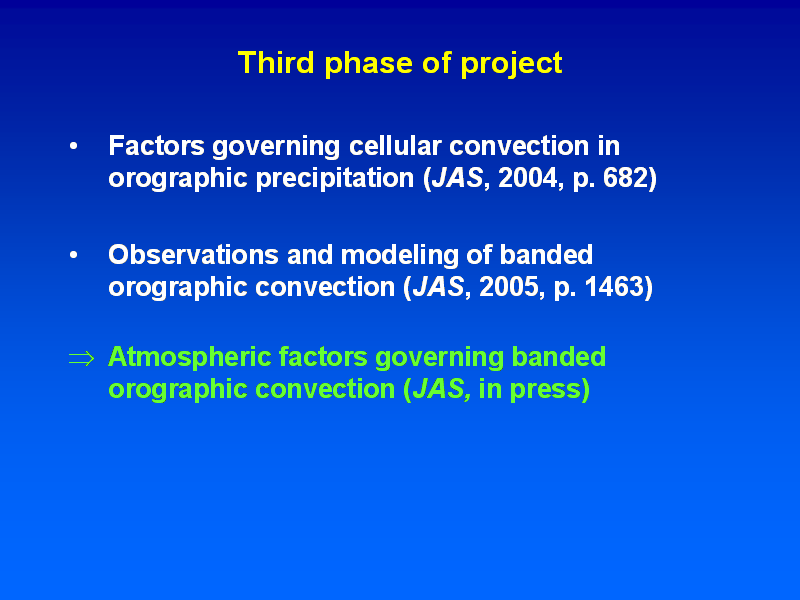 Third phase of project

• Factors governing cellular convection in orographic precipitation (JAS, 2004, p. 682)

• Observations and modeling of banded orographic convection (JAS, 2005, p. 1463)

$\Rightarrow$ Atmospheric factors governing banded orographic convection (JAS, in press)